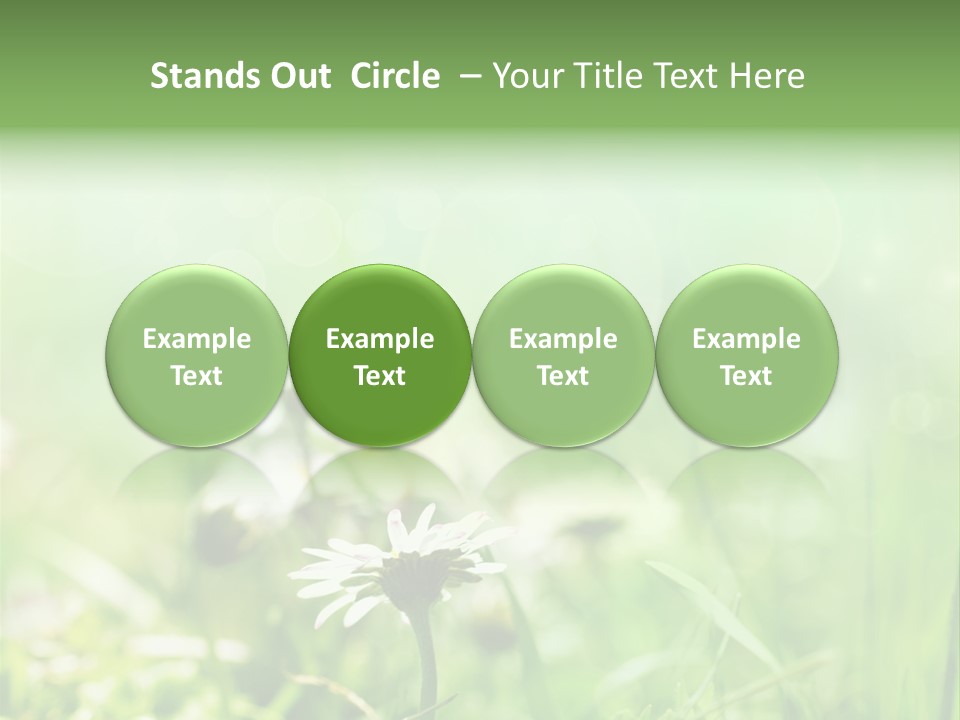 Stands Out Circle – Your Title Text Here

Example Text

Example Text

Example Text

Example Text